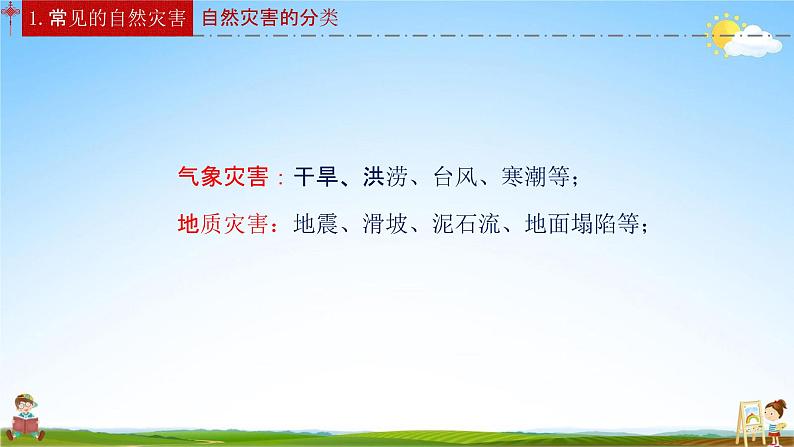 1. 常见的自然灾害 自然灾害的分类

气象灾害：干旱、洪涝、台风、寒潮等；

地质灾害：地震、滑坡、泥石流、地面塌陷等；